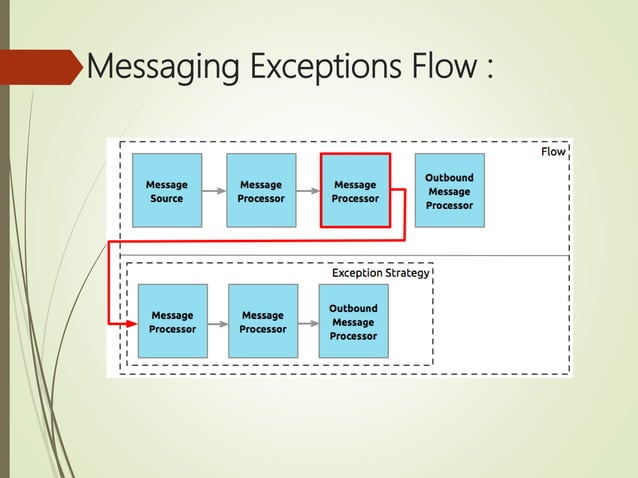 Messaging Exceptions Flow :

Flow

Message Source

Message Processor

Message Processor

Outbound Message Processor

Exception Strategy

Message Processor

Message Processor

Outbound Message Processor